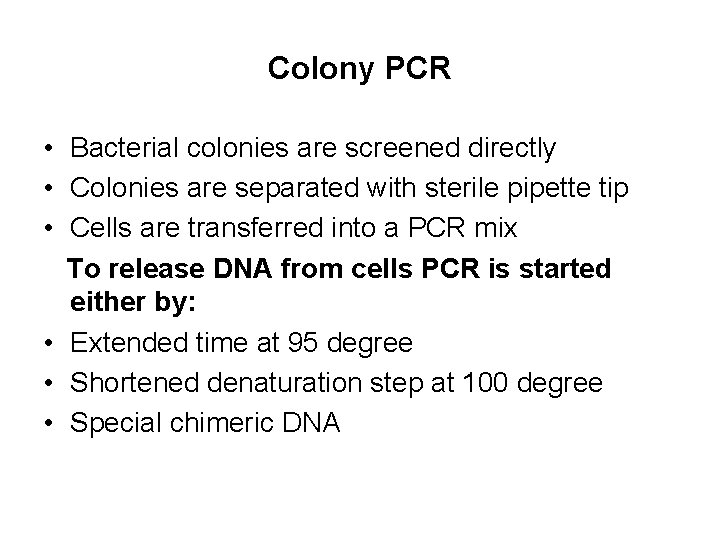 Colony PCR

• Bacterial colonies are screened directly
• Colonies are separated with sterile pipette tip
• Cells are transferred into a PCR mix

To release DNA from cells PCR is started either by:

• Extended time at 95 degree
• Shortened denaturation step at 100 degree
• Special chimeric DNA